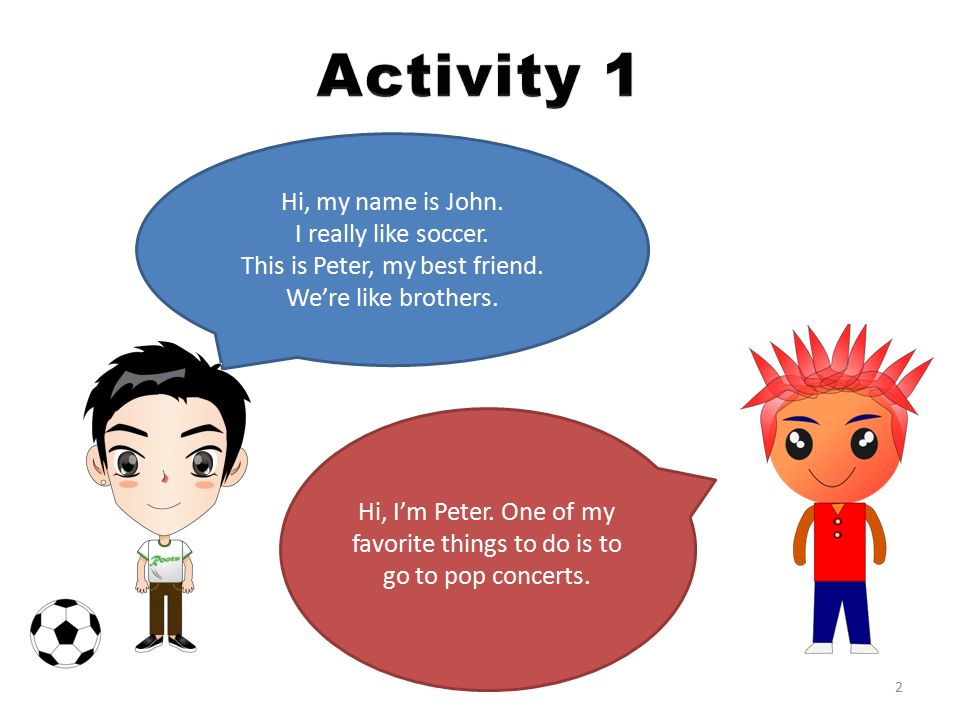 Activity 1

Hi, my name is John.
I really like soccer.
This is Peter, my best friend.
We're like brothers.

Roots

Hi, I'm Peter. One of my favorite things to do is to go to pop concerts.

2